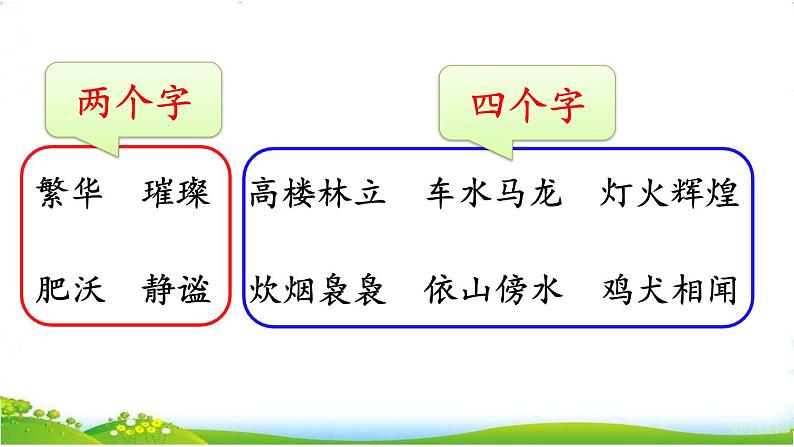 两个字

繁华　璀璨

肥沃　静谧

四个字

高楼林立　车水马龙　灯火辉煌

炊烟袅袅　依山傍水　鸡犬相闻